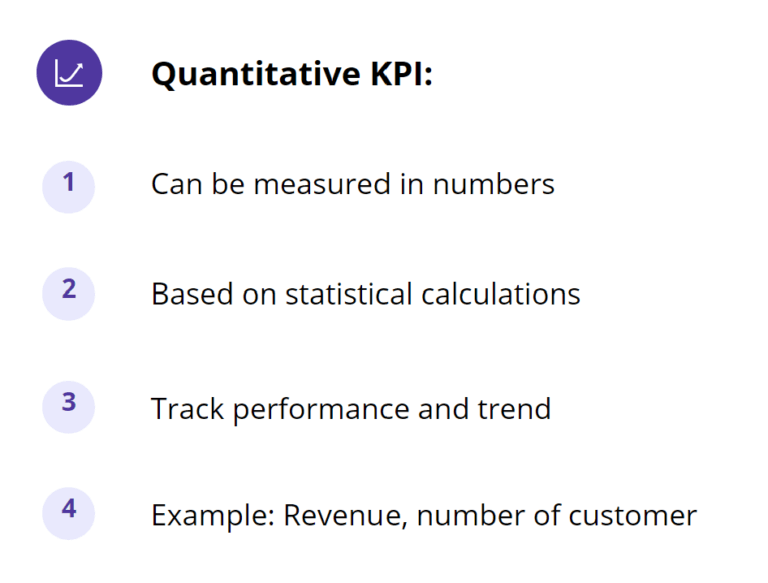 Quantitative KPI:

1 Can be measured in numbers

2 Based on statistical calculations

3 Track performance and trend

4 Example: Revenue, number of customer